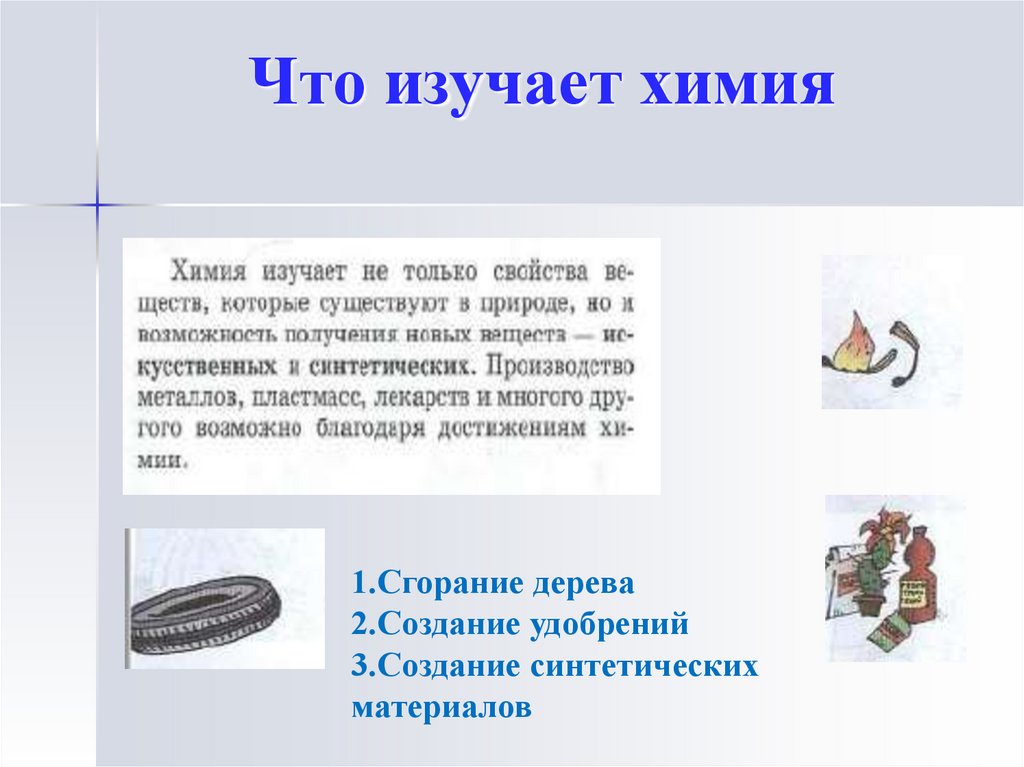 Что изучает химия

Химия изучает не только свойства веществ, которые существуют в природе, но и возможность получения новых веществ — искусственных и синтетических. Производство металлов, пластмасс, лекарств и многого другого возможно благодаря достижениям химии.

1.Сгорание дерева
2.Создание удобрений
3.Создание синтетических материалов